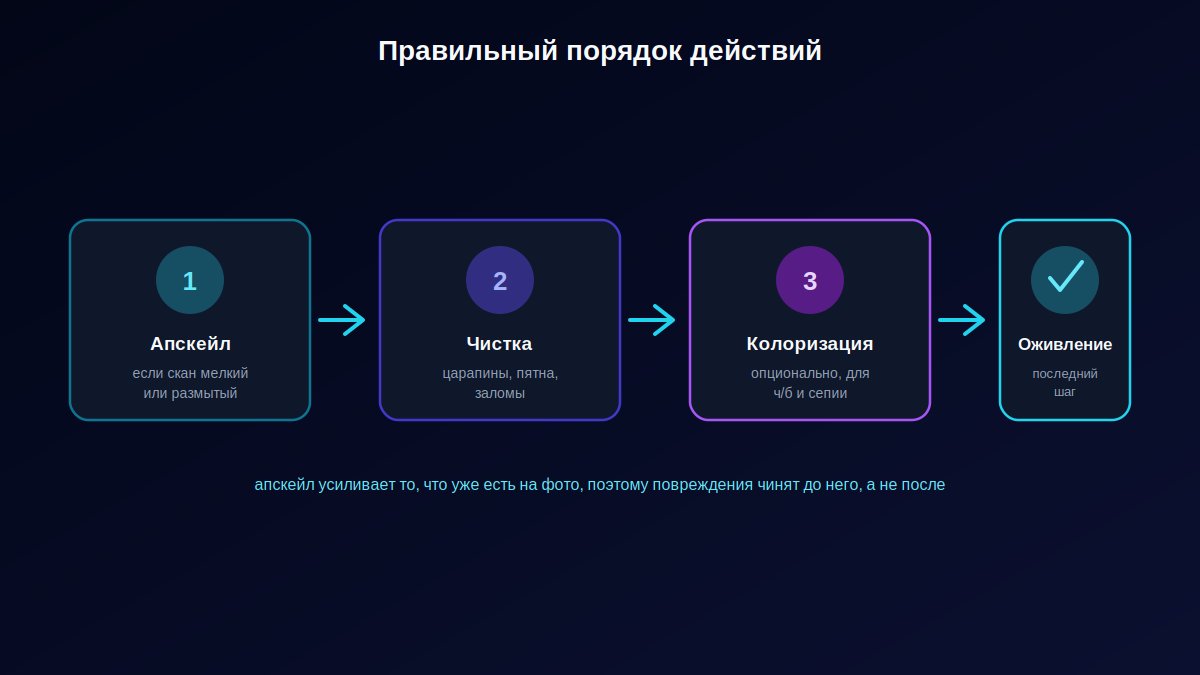 Правильный порядок действий

1

Апскейл

если скан мелкий или размытый

2

Чистка

царапины, пятна, заломы

3

Колоризация

опционально, для ч/б и сепии

Оживление

последний шаг

апскейл усиливает то, что уже есть на фото, поэтому повреждения чинят до него, а не после